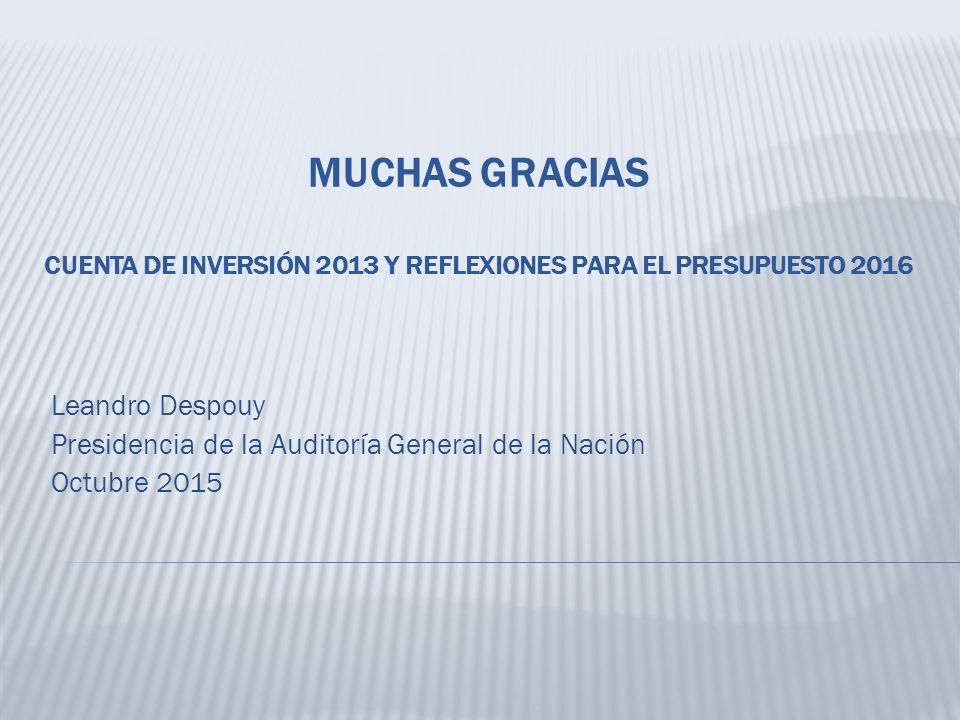 MUCHAS GRACIAS

CUENTA DE INVERSIÓN 2013 Y REFLEXIONES PARA EL PRESUPUESTO 2016

Leandro Despouy
Presidencia de la Auditoría General de la Nación
Octubre 2015